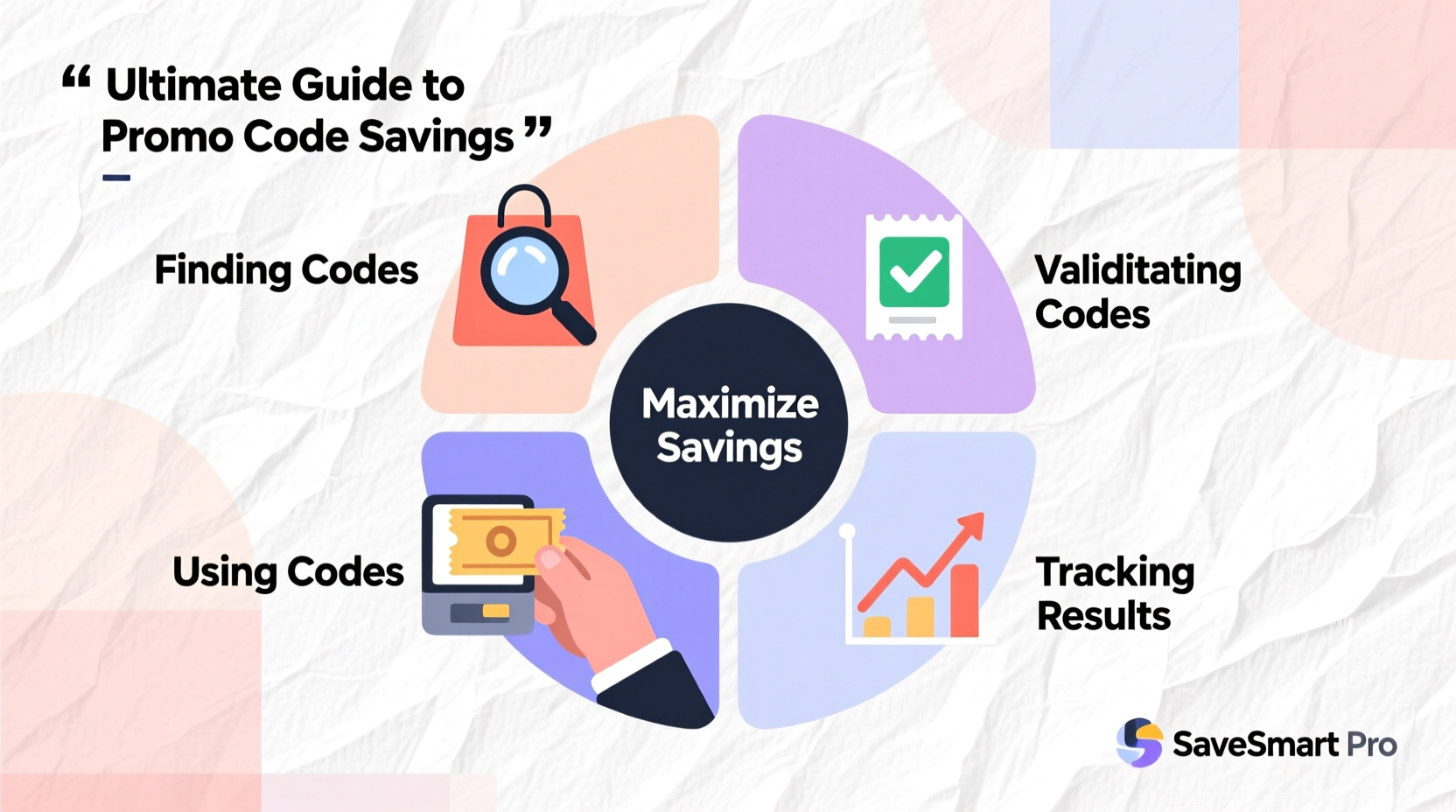 “ Ultimate Guide to Promo Code Savings ”

Finding Codes

Validitating Codes

Maximize Savings

Using Codes

Tracking Results

SaveSmart Pro